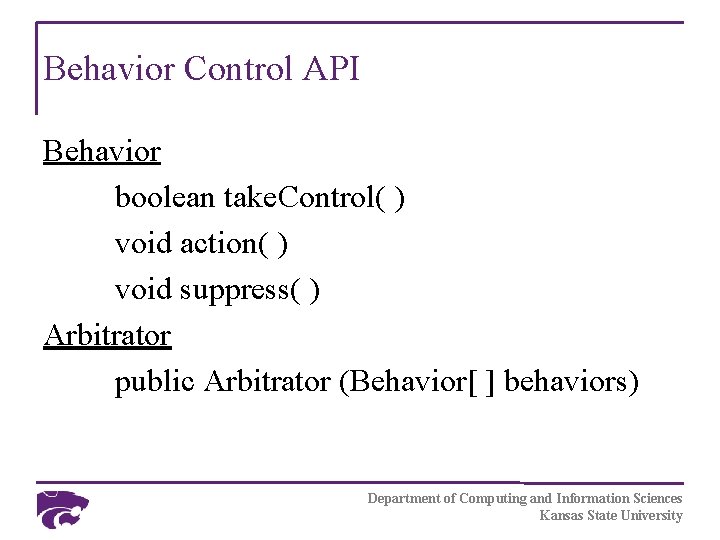 Behavior Control API

Behavior

boolean takeControl( )

void action( )

void suppress( )

Arbitrator

public Arbitrator (Behavior[ ] behaviors)

Department of Computing and Information Sciences
Kansas State University